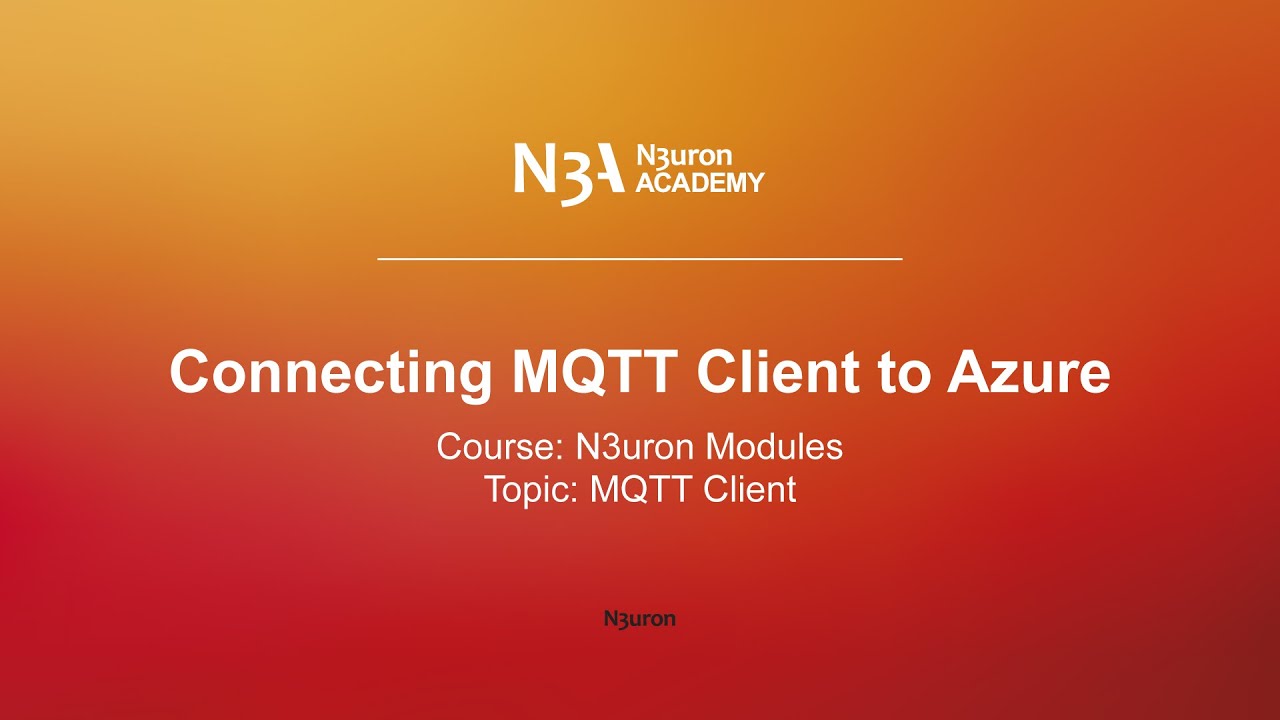 N3A N3uron ACADEMY

Connecting MQTT Client to Azure

Course: N3uron Modules
Topic: MQTT Client

N3uron